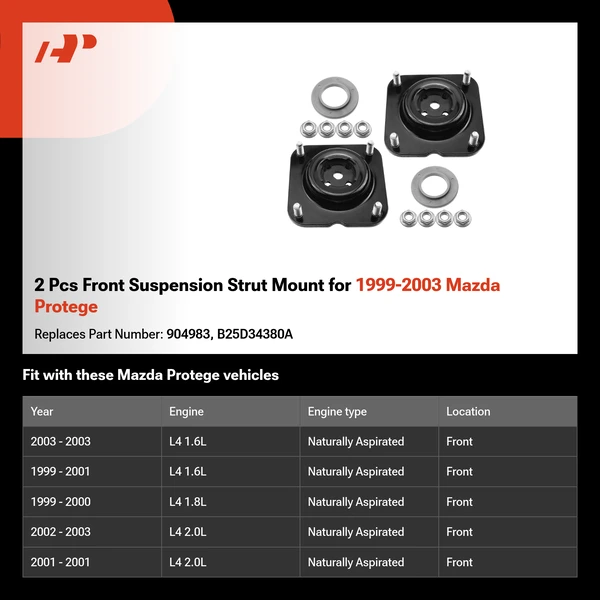 2 Pcs Front Suspension Strut Mount for 1999-2003 Mazda Protege

Replaces Part Number: 904983, B25D34380A

Fit with these Mazda Protege vehicles

| Year | Engine | Engine type | Location |
|---|---|---|---|
| 2003 - 2003 | L4 1.6L | Naturally Aspirated | Front |
| 1999 - 2001 | L4 1.6L | Naturally Aspirated | Front |
| 1999 - 2000 | L4 1.8L | Naturally Aspirated | Front |
| 2002 - 2003 | L4 2.0L | Naturally Aspirated | Front |
| 2001 - 2001 | L4 2.0L | Naturally Aspirated | Front |